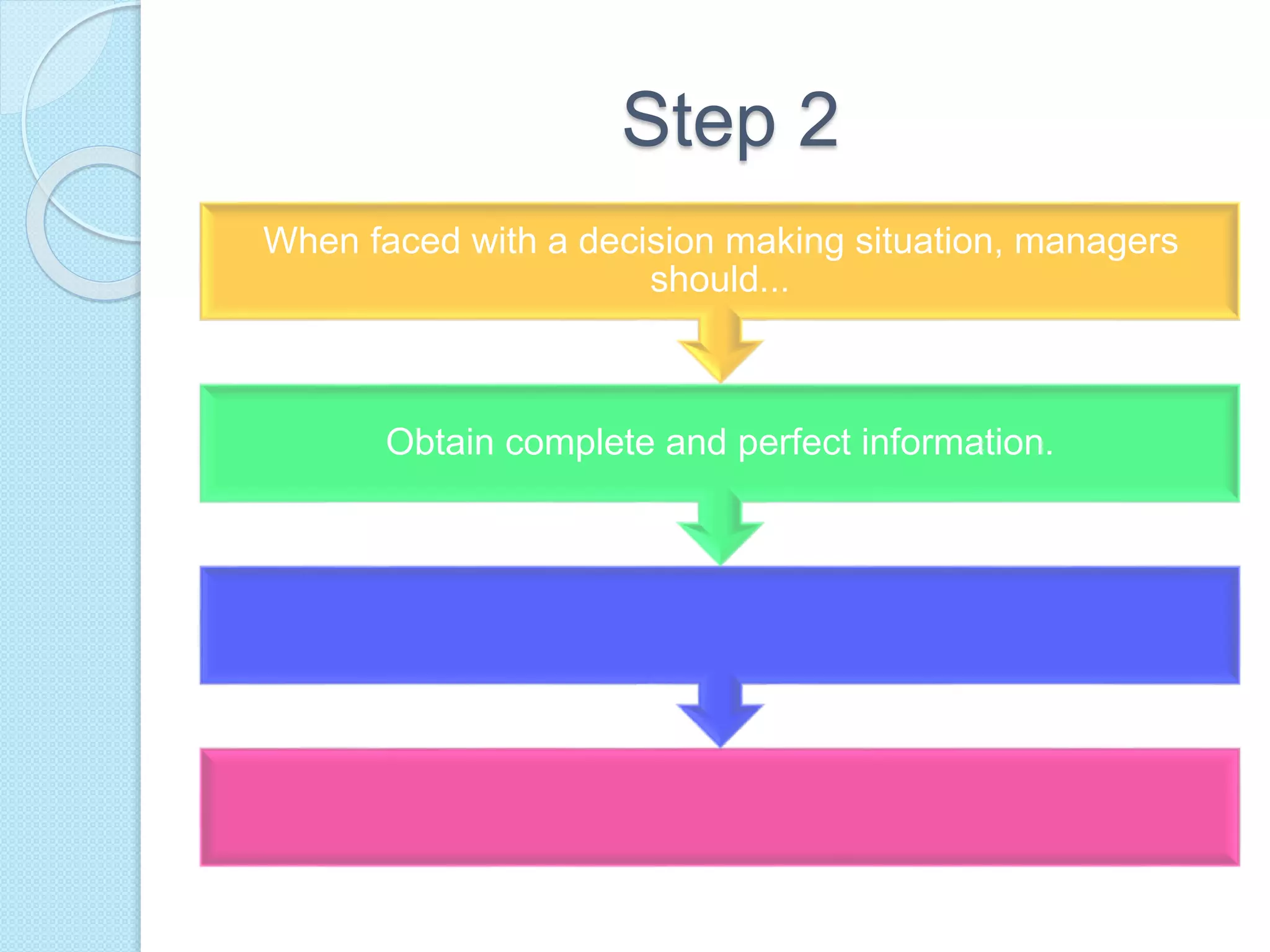 Step 2

When faced with a decision making situation, managers should...

Obtain complete and perfect information.